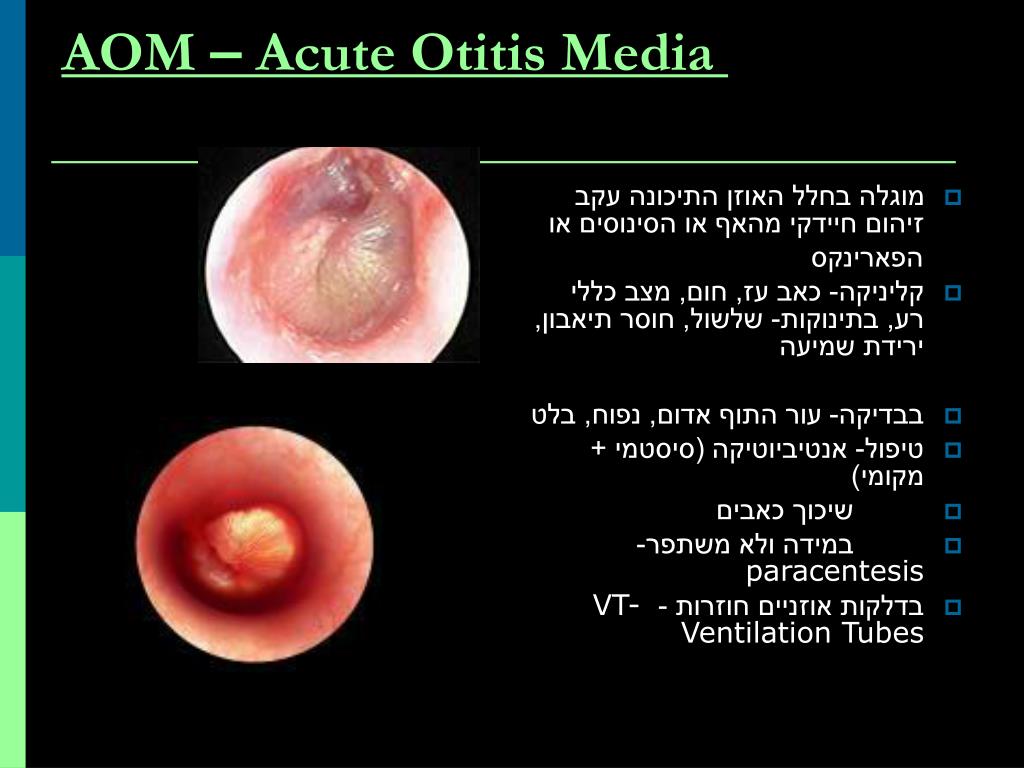 AOM – Acute Otitis Media

מוגלה בחלל האוזן התיכונה עקב זיהום חיידקי מהאף או הסינוסים או הפארינקס

קליניקה- כאב עז, חום, מצב כללי רע, בתינוקות- שלשול, חוסר תיאבון, ירידת שמיעה

בבדיקה- עור התוף אדום, נפוח, בלט

טיפול- אנטיביוטיקה (סיסטמי + מקומי)

שיכוך כאבים

במידה ולא משתפר- paracentesis

בדלקות אוזניים חוזרות - VT- Ventilation Tubes